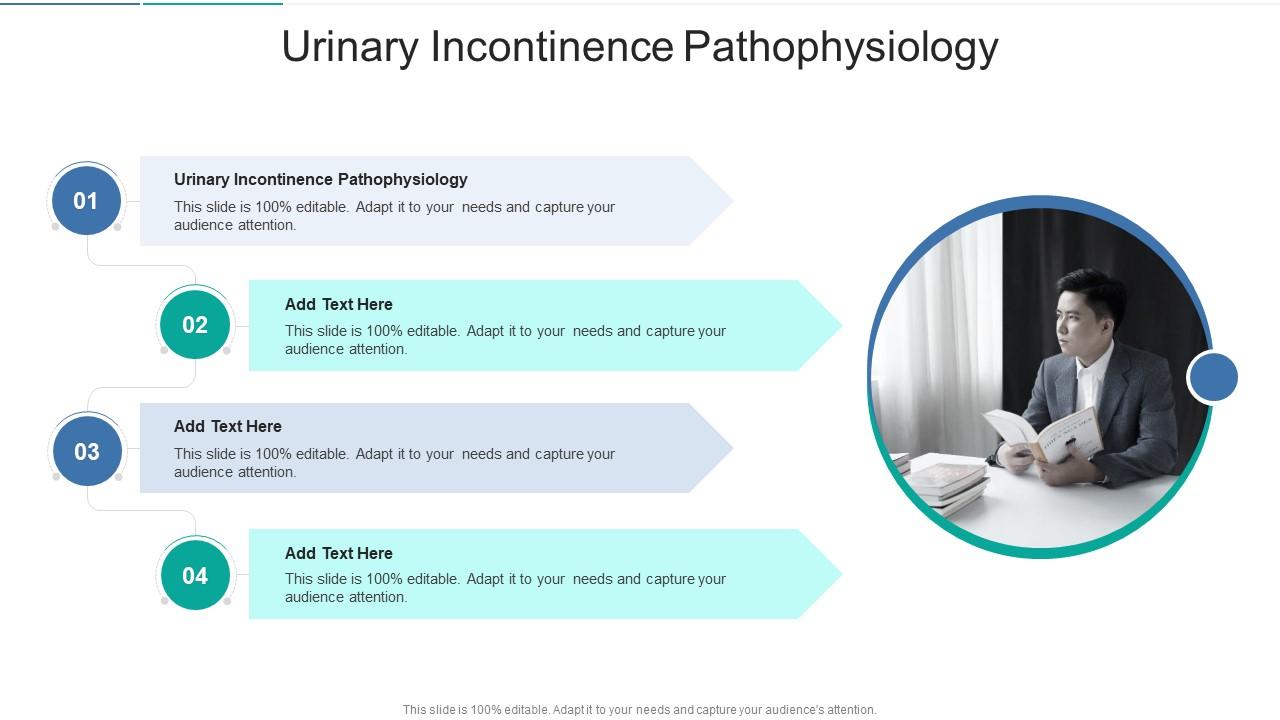 Urinary Incontinence Pathophysiology

01

Urinary Incontinence Pathophysiology

This slide is 100% editable. Adapt it to your needs and capture your audience attention.

02

Add Text Here

This slide is 100% editable. Adapt it to your needs and capture your audience attention.

03

Add Text Here

This slide is 100% editable. Adapt it to your needs and capture your audience attention.

04

Add Text Here

This slide is 100% editable. Adapt it to your needs and capture your audience attention.

This slide is 100% editable. Adapt it to your needs and capture your audience's attention.